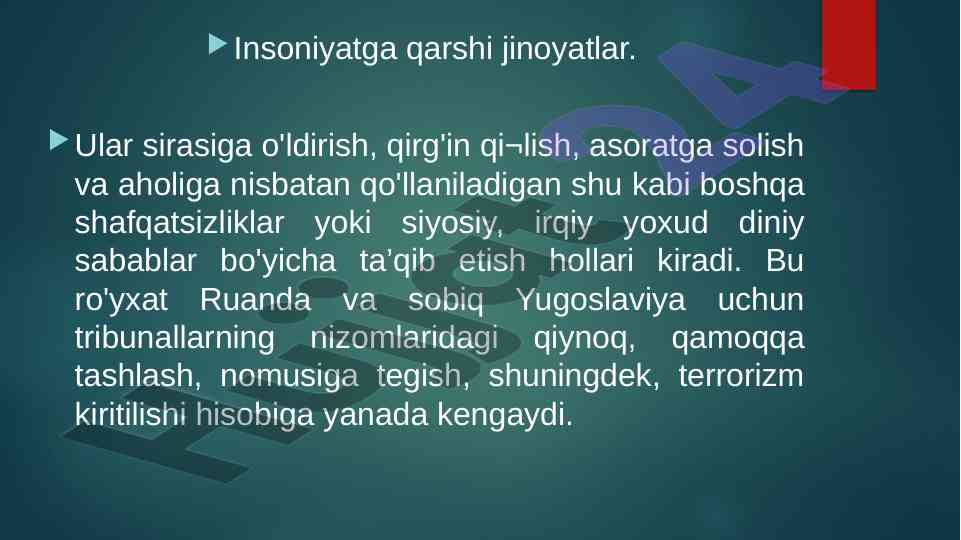 Insoniyatga qarshi jinoyatlar.

Ular sirasiga o'ldirish, qirg'in qi¬lish, asoratga solish va aholiga nisbatan qo'llaniladigan shu kabi boshqa shafqatsizliklar yoki siyosiy, irqiy yoxud diniy sabablar bo'yicha ta’qib etish hollari kiradi. Bu ro'yxat Ruanda va sobiq Yugoslaviya uchun tribunallarning nizomlaridagi qiynoq, qamoqqa tashlash, nomusiga tegish, shuningdek, terrorizm kiritilishi hisobiga yanada kengaydi.